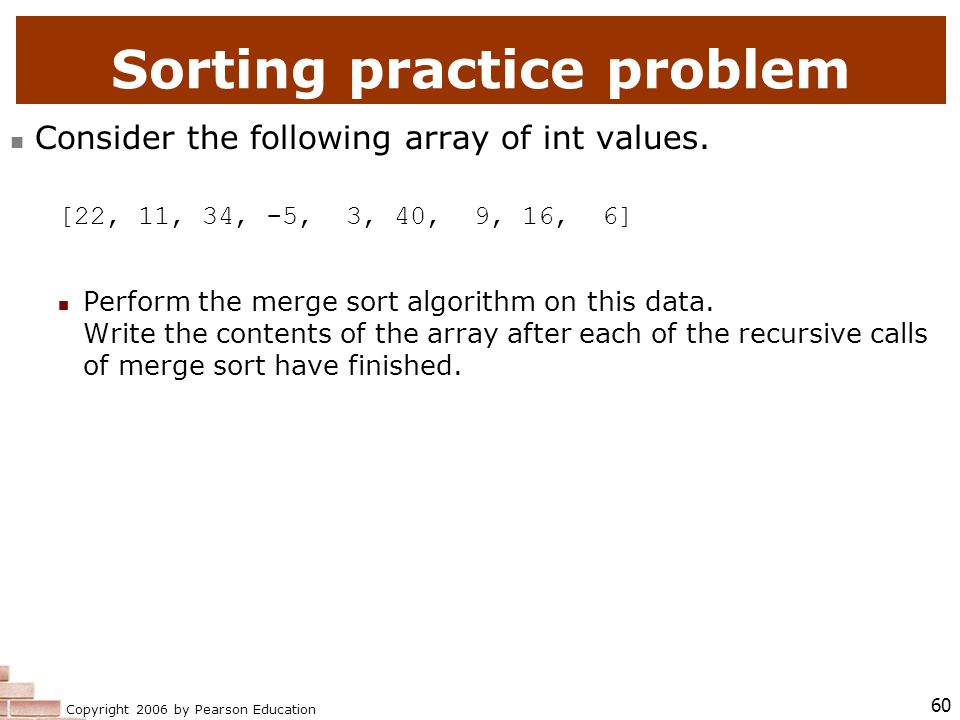 Sorting practice problem

Consider the following array of int values.

[22, 11, 34, -5, 3, 40, 9, 16, 6]

Perform the merge sort algorithm on this data. Write the contents of the array after each of the recursive calls of merge sort have finished.

Copyright 2006 by Pearson Education

60